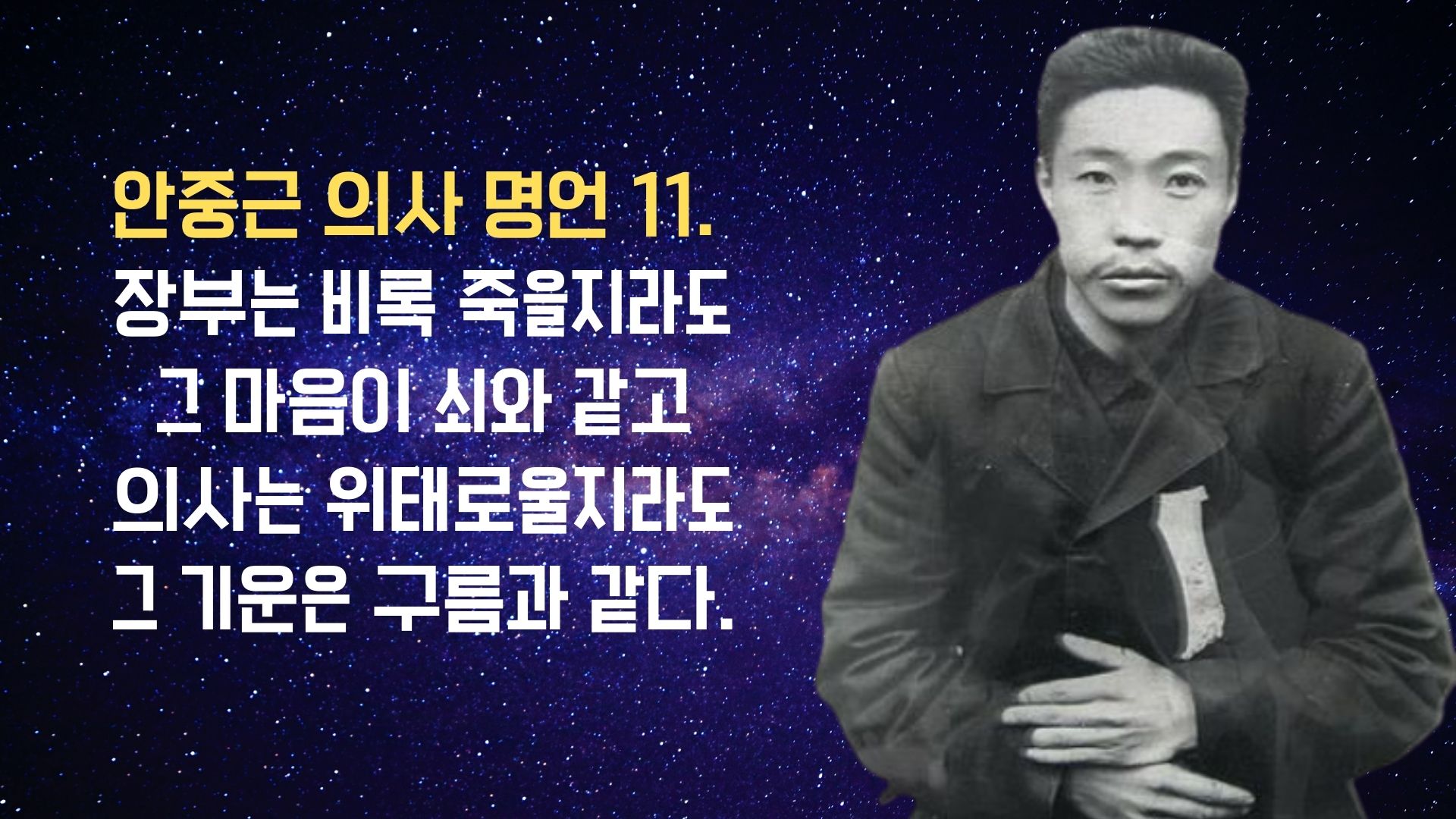 안중근 의사 명언 11.

장부는 비록 죽을지라도 그 마음이 쇠와 같고 의사는 위태로울지라도 그 기운은 구름과 같다.